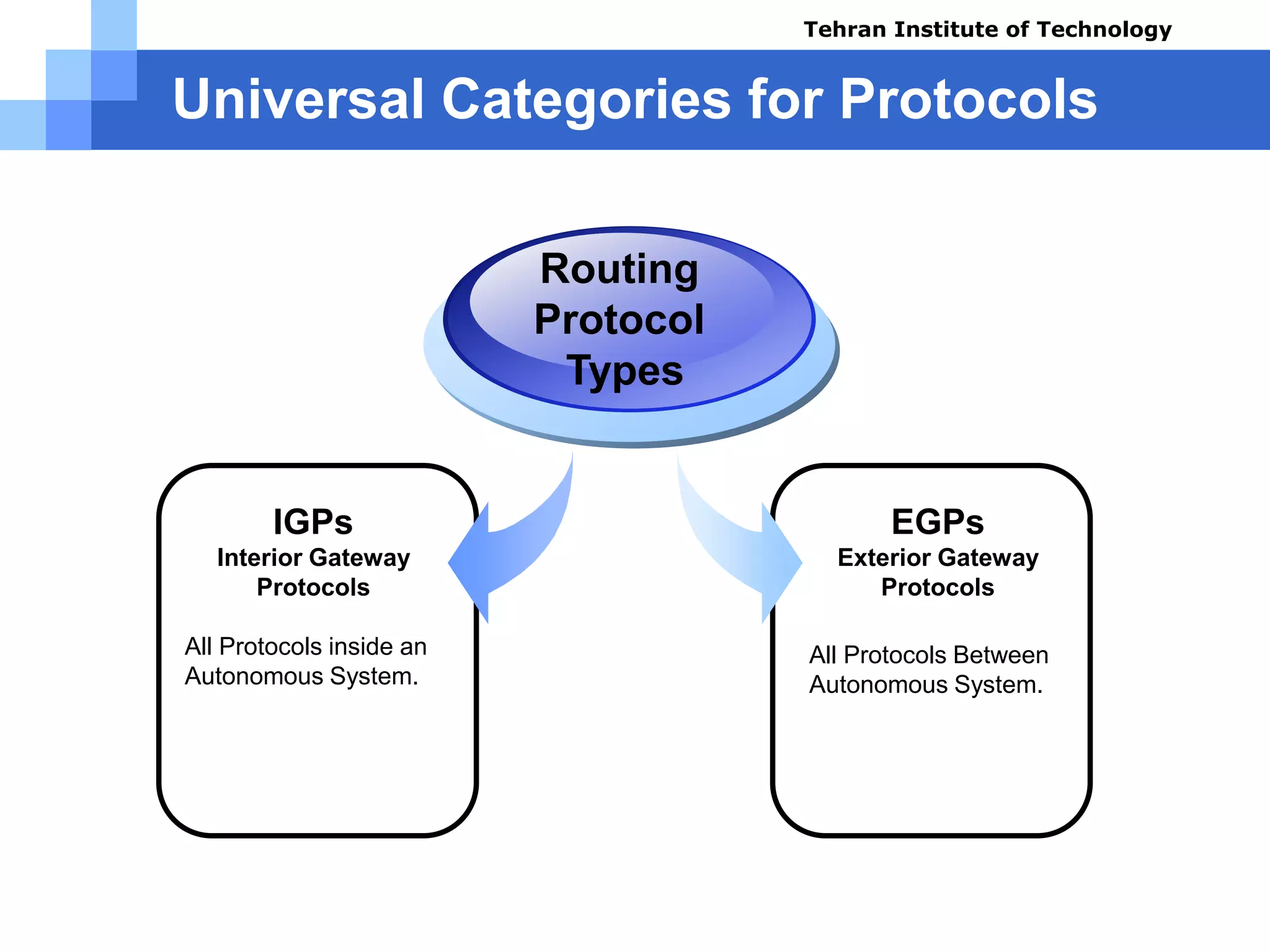 Tehran Institute of Technology

Universal Categories for Protocols

Routing Protocol Types

IGPs
Interior Gateway Protocols

All Protocols inside an Autonomous System.

EGPs
Exterior Gateway Protocols

All Protocols Between Autonomous System.